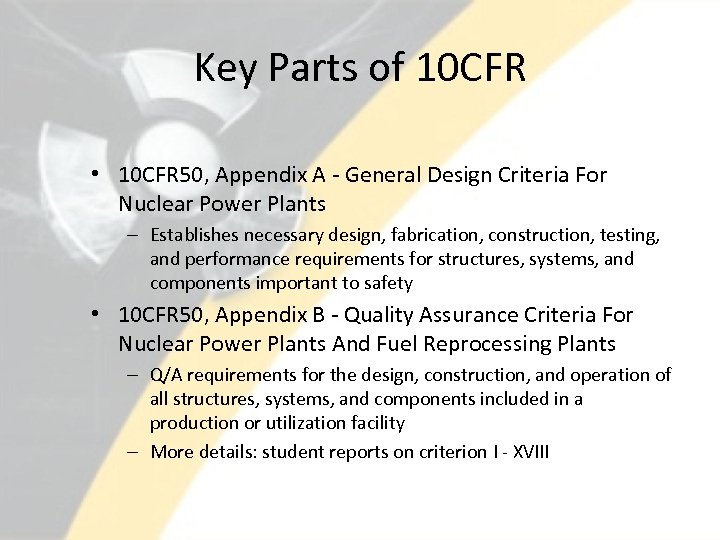 Key Parts of 10CFR

• 10CFR50, Appendix A - General Design Criteria For Nuclear Power Plants

– Establishes necessary design, fabrication, construction, testing, and performance requirements for structures, systems, and components important to safety

• 10CFR50, Appendix B - Quality Assurance Criteria For Nuclear Power Plants And Fuel Reprocessing Plants

– Q/A requirements for the design, construction, and operation of all structures, systems, and components included in a production or utilization facility

– More details: student reports on criterion I - XVIII